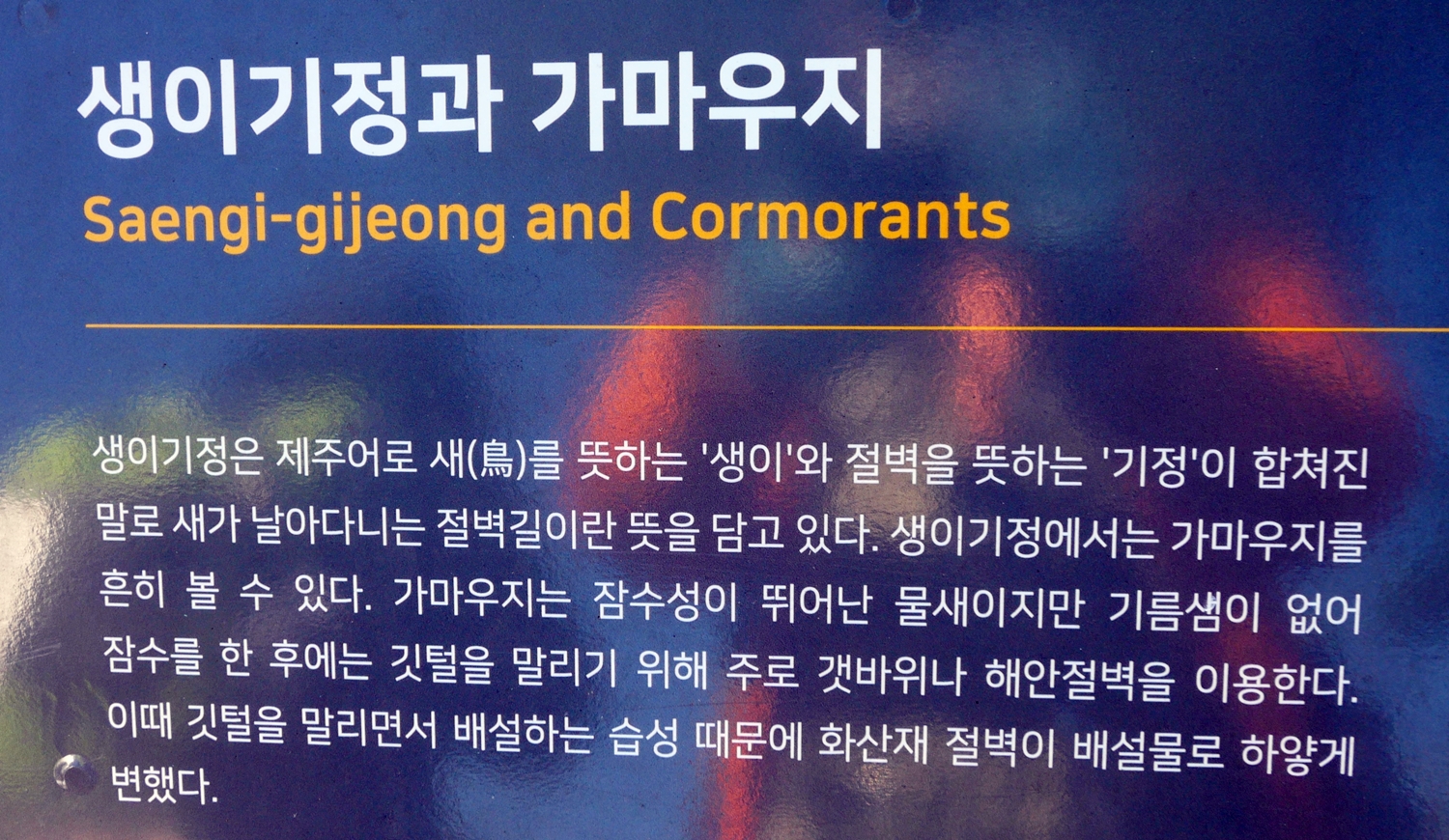 생이기정과 가마우지
Saengi-gijeong and Cormorants

생이기정은 제주어로 새(鳥)를 뜻하는 '생이'와 절벽을 뜻하는 '기정'이 합쳐진 말로 새가 날아다니는 절벽길이란 뜻을 담고 있다. 생이기정에서는 가마우지를 흔히 볼 수 있다. 가마우지는 잠수성이 뛰어난 물새이지만 기름샘이 없어 잠수를 한 후에는 깃털을 말리기 위해 주로 갯바위나 해안절벽을 이용한다. 이때 깃털을 말리면서 배설하는 습성 때문에 화산재 절벽이 배설물로 하얗게 변했다.